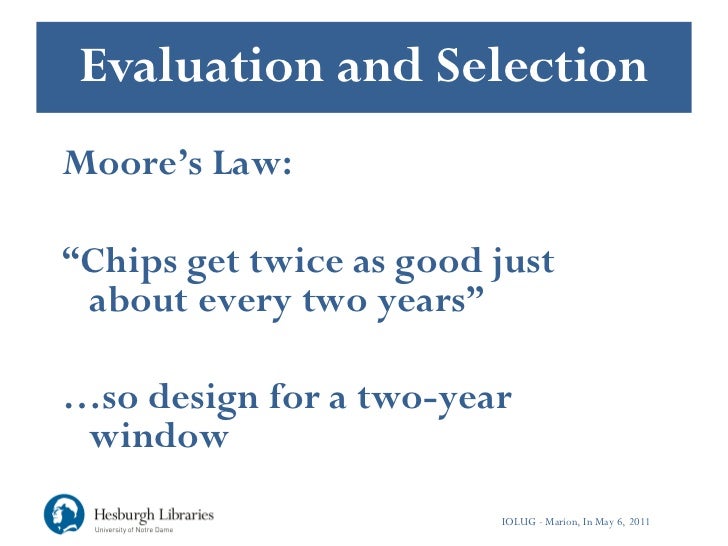 Evaluation and Selection

Moore’s Law:

“Chips get twice as good just about every two years”

…so design for a two-year window

Hesburgh Libraries
University of Notre Dame

IOLUG - Marion, In May 6, 2011